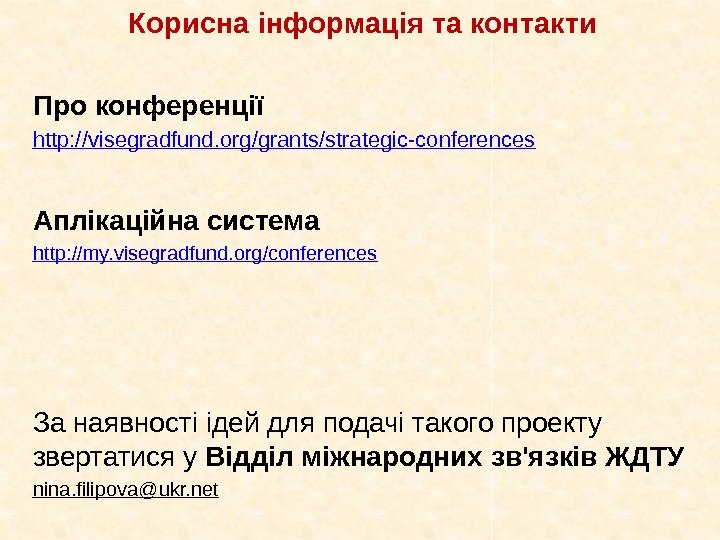 Корисна інформація та контакти

Про конференції

http://visegradfund.org/grants/strategic-conferences

Аплікаційна система

http://my.visegradfund.org/conferences

За наявності ідей для подачі такого проекту звертатися у Відділ міжнародних зв'язків ЖДТУ

nina.filipova@ukr.net